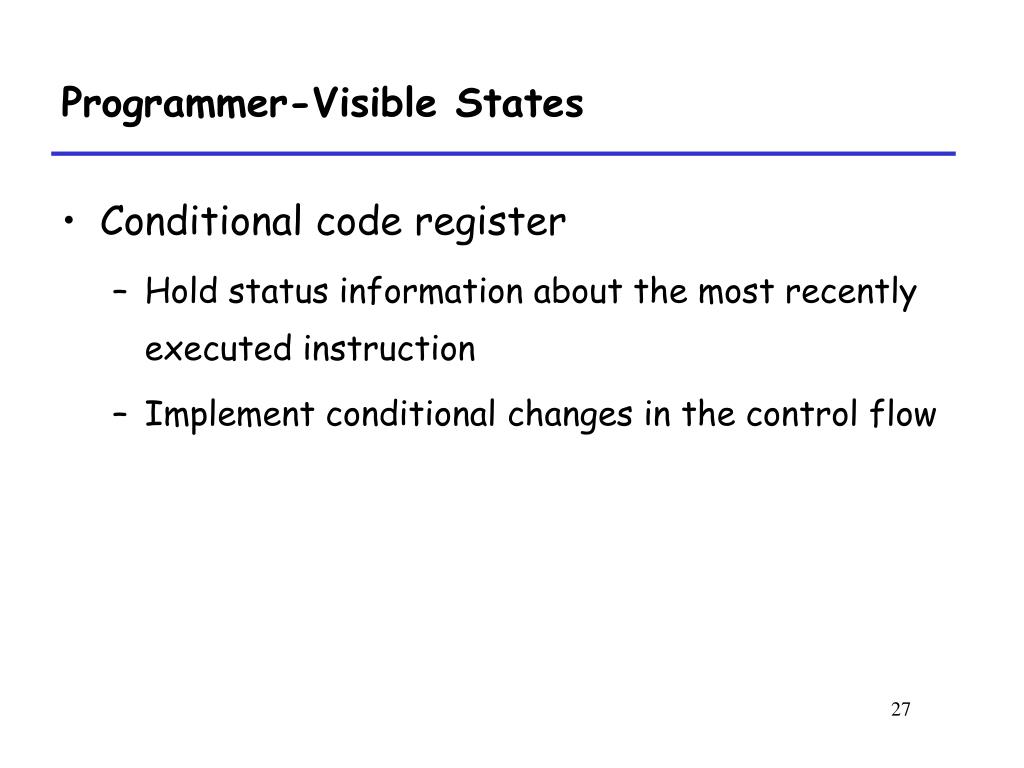 Programmer-Visible States

• Conditional code register
  – Hold status information about the most recently executed instruction
  – Implement conditional changes in the control flow

27